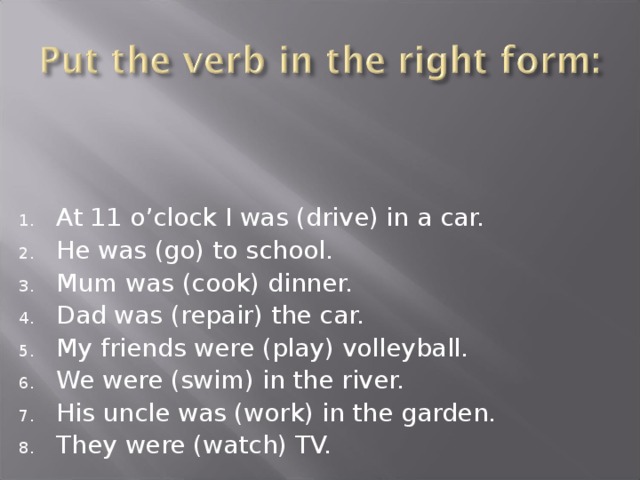 Put the verb in the right form:

1. At 11 o’clock I was (drive) in a car.
2. He was (go) to school.
3. Mum was (cook) dinner.
4. Dad was (repair) the car.
5. My friends were (play) volleyball.
6. We were (swim) in the river.
7. His uncle was (work) in the garden.
8. They were (watch) TV.